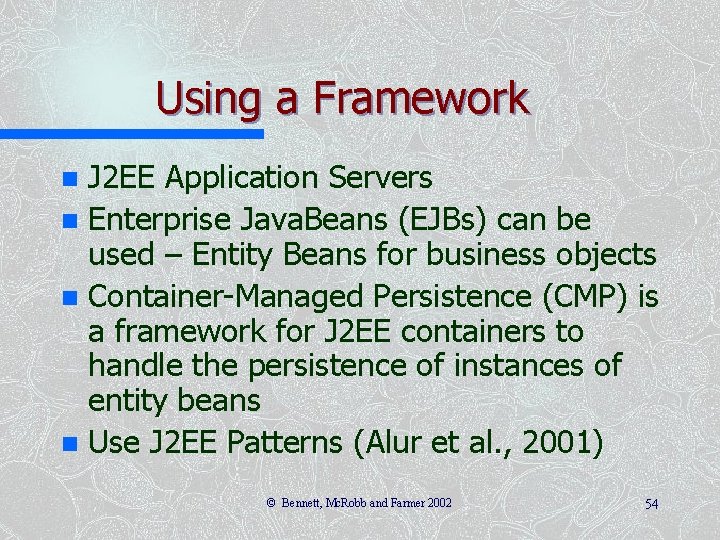 Using a Framework

- J2EE Application Servers
- Enterprise JavaBeans (EJBs) can be used – Entity Beans for business objects
- Container-Managed Persistence (CMP) is a framework for J2EE containers to handle the persistence of instances of entity beans
- Use J2EE Patterns (Alur et al., 2001)

© Bennett, McRobb and Farmer 2002

54